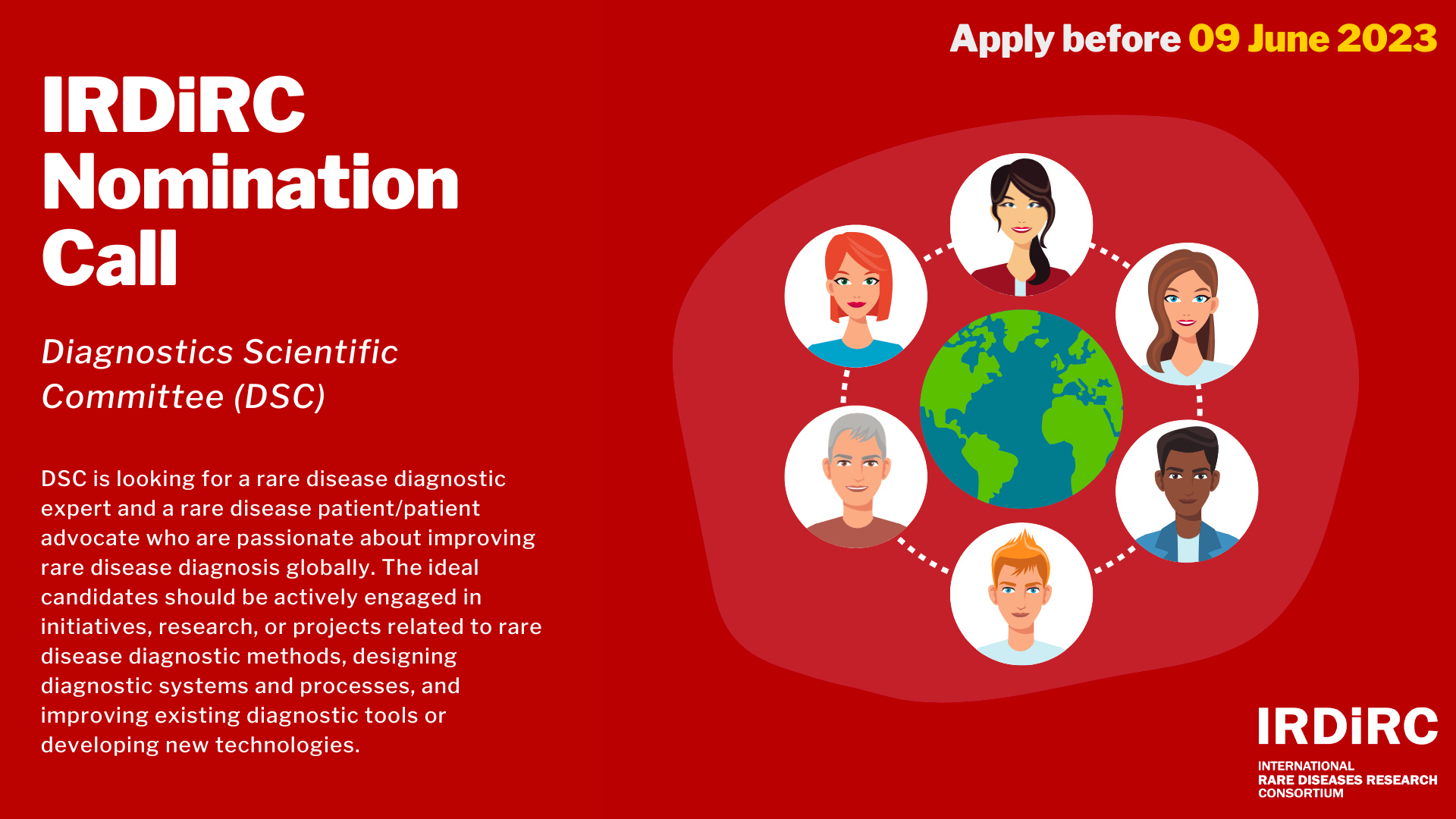 Apply before 09 June 2023

IRDiRC Nomination Call

Diagnostics Scientific Committee (DSC)

DSC is looking for a rare disease diagnostic expert and a rare disease patient/patient advocate who are passionate about improving rare disease diagnosis globally. The ideal candidates should be actively engaged in initiatives, research, or projects related to rare disease diagnostic methods, designing diagnostic systems and processes, and improving existing diagnostic tools or developing new technologies.

IRDiRC
INTERNATIONAL RARE DISEASES RESEARCH CONSORTIUM